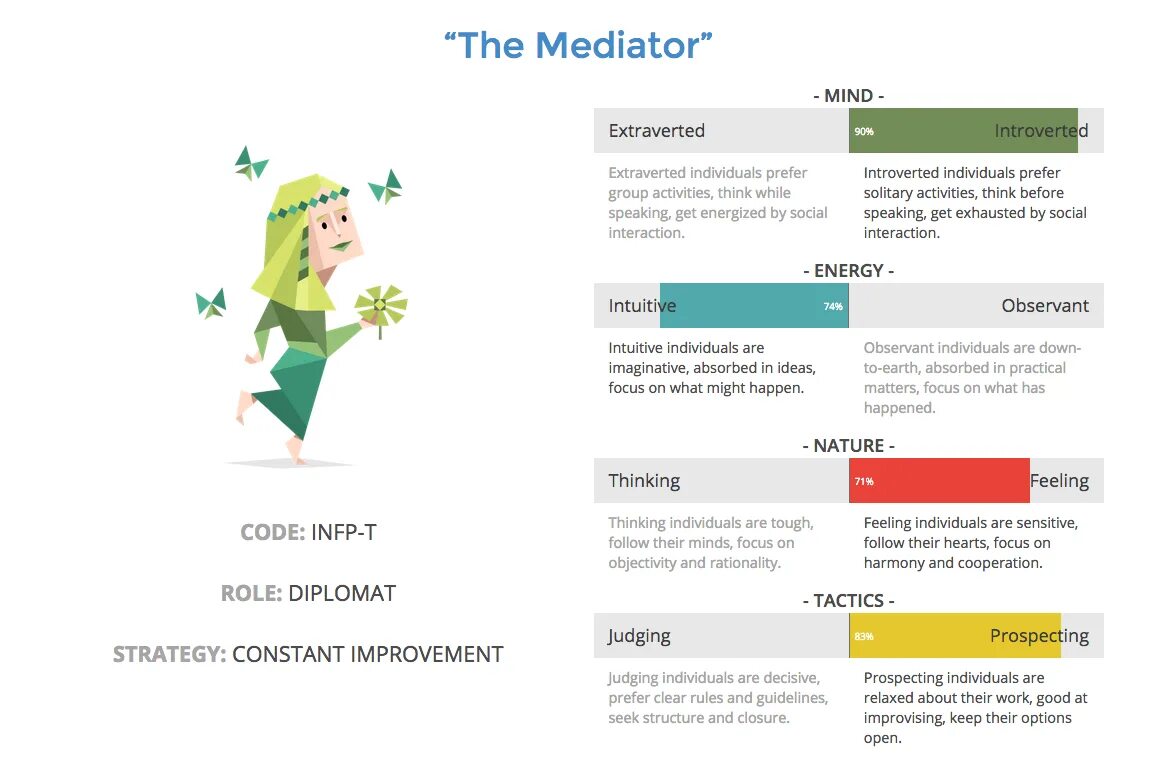 “The Mediator”

CODE: INFP-T

ROLE: DIPLOMAT

STRATEGY: CONSTANT IMPROVEMENT

- MIND -

Extraverted 90% Introverted

Extraverted individuals prefer group activities, think while speaking, get energized by social interaction.

Introverted individuals prefer solitary activities, think before speaking, get exhausted by social interaction.

- ENERGY -

Intuitive 74% Observant

Intuitive individuals are imaginative, absorbed in ideas, focus on what might happen.

Observant individuals are down-to-earth, absorbed in practical matters, focus on what has happened.

- NATURE -

Thinking 71% Feeling

Thinking individuals are tough, follow their minds, focus on objectivity and rationality.

Feeling individuals are sensitive, follow their hearts, focus on harmony and cooperation.

- TACTICS -

Judging 83% Prospecting

Judging individuals are decisive, prefer clear rules and guidelines, seek structure and closure.

Prospecting individuals are relaxed about their work, good at improvising, keep their options open.